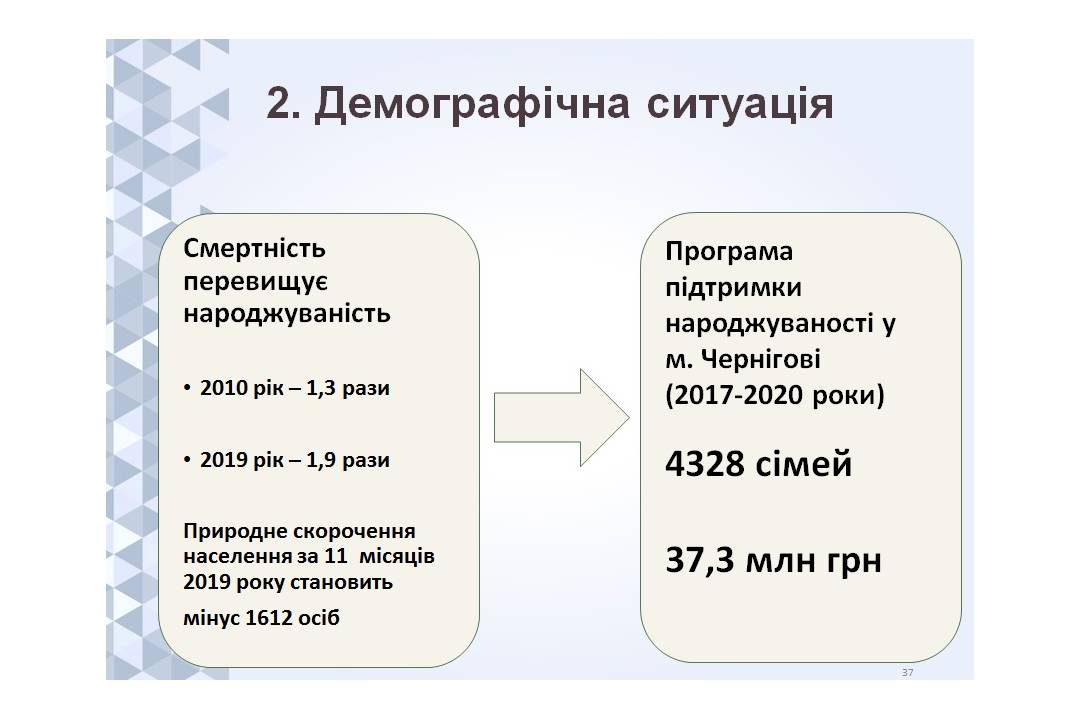 2. Демографічна ситуація

Смертність перевищує народжуваність

• 2010 рік – 1,3 рази

• 2019 рік – 1,9 рази

Природне скорочення населення за 11 місяців 2019 року становить

мінус 1612 осіб

Програма підтримки народжуваності у м. Чернігові (2017-2020 роки)

4328 сімей

37,3 млн грн

37